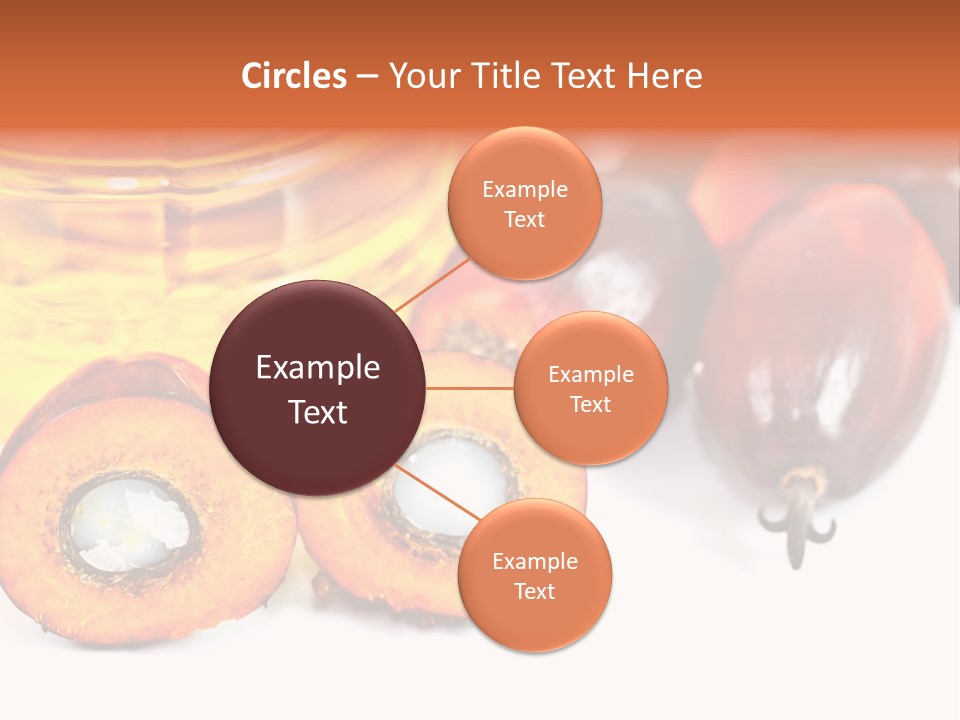 Circles – Your Title Text Here

Example Text

Example Text

Example Text

Example Text